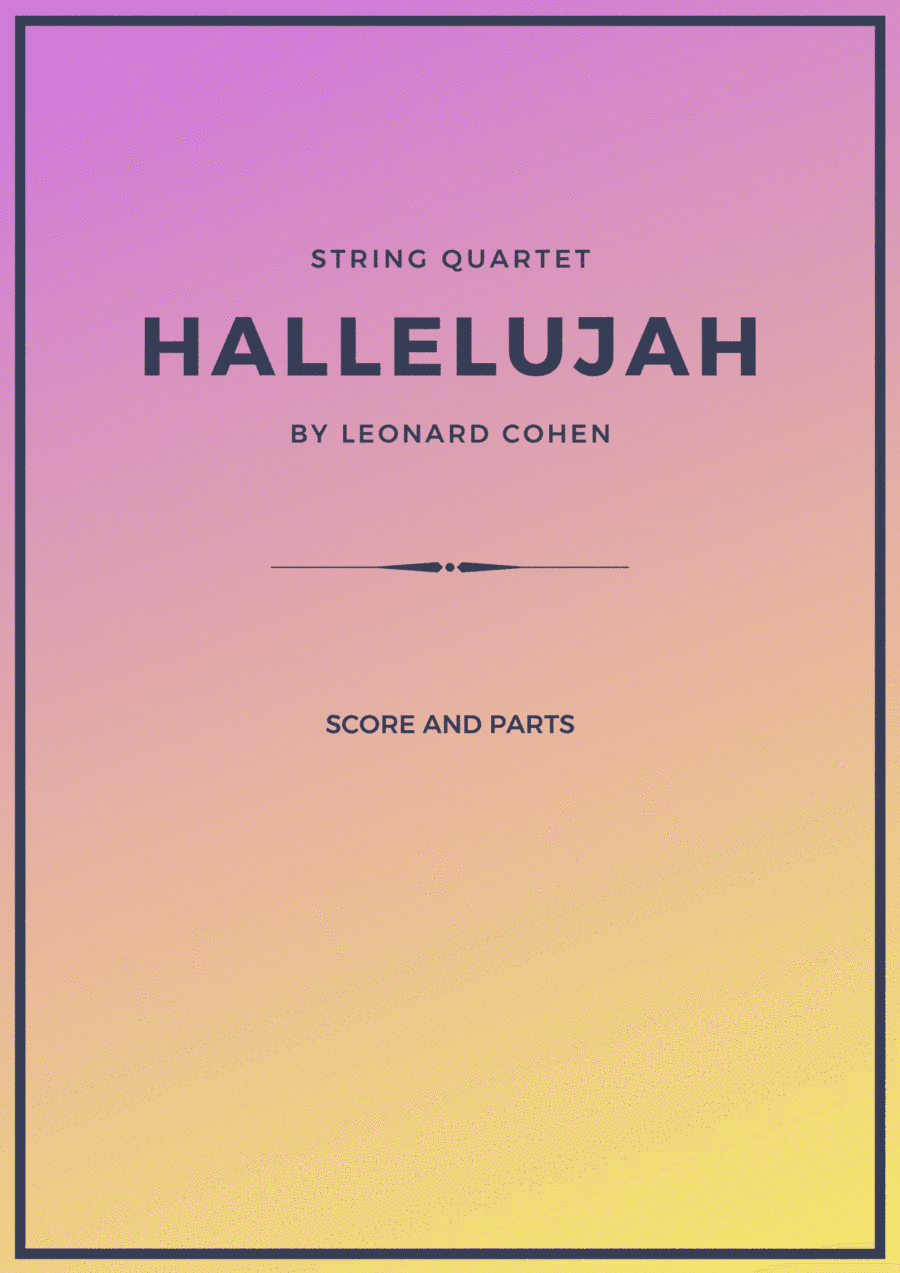 STRING QUARTET

HALLELUJAH

BY LEONARD COHEN

SCORE AND PARTS